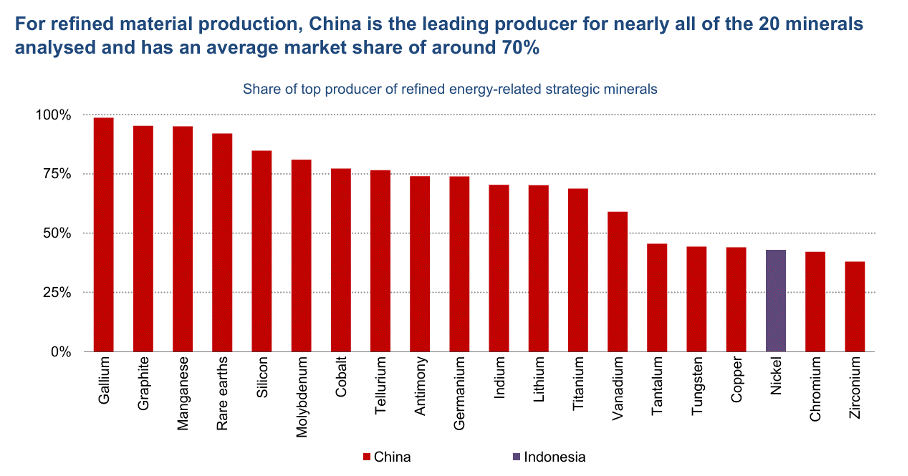 For refined material production, China is the leading producer for nearly all of the 20 minerals analysed and has an average market share of around 70%

Share of top producer of refined energy-related strategic minerals

100%
75%
50%
25%
0%

Gallium
Graphite
Manganese
Rare earths
Silicon
Molybdenum
Cobalt
Tellurium
Antimony
Germanium
Indium
Lithium
Titanium
Vanadium
Tantalum
Tungsten
Copper
Nickel
Chromium
Zirconium

China
Indonesia